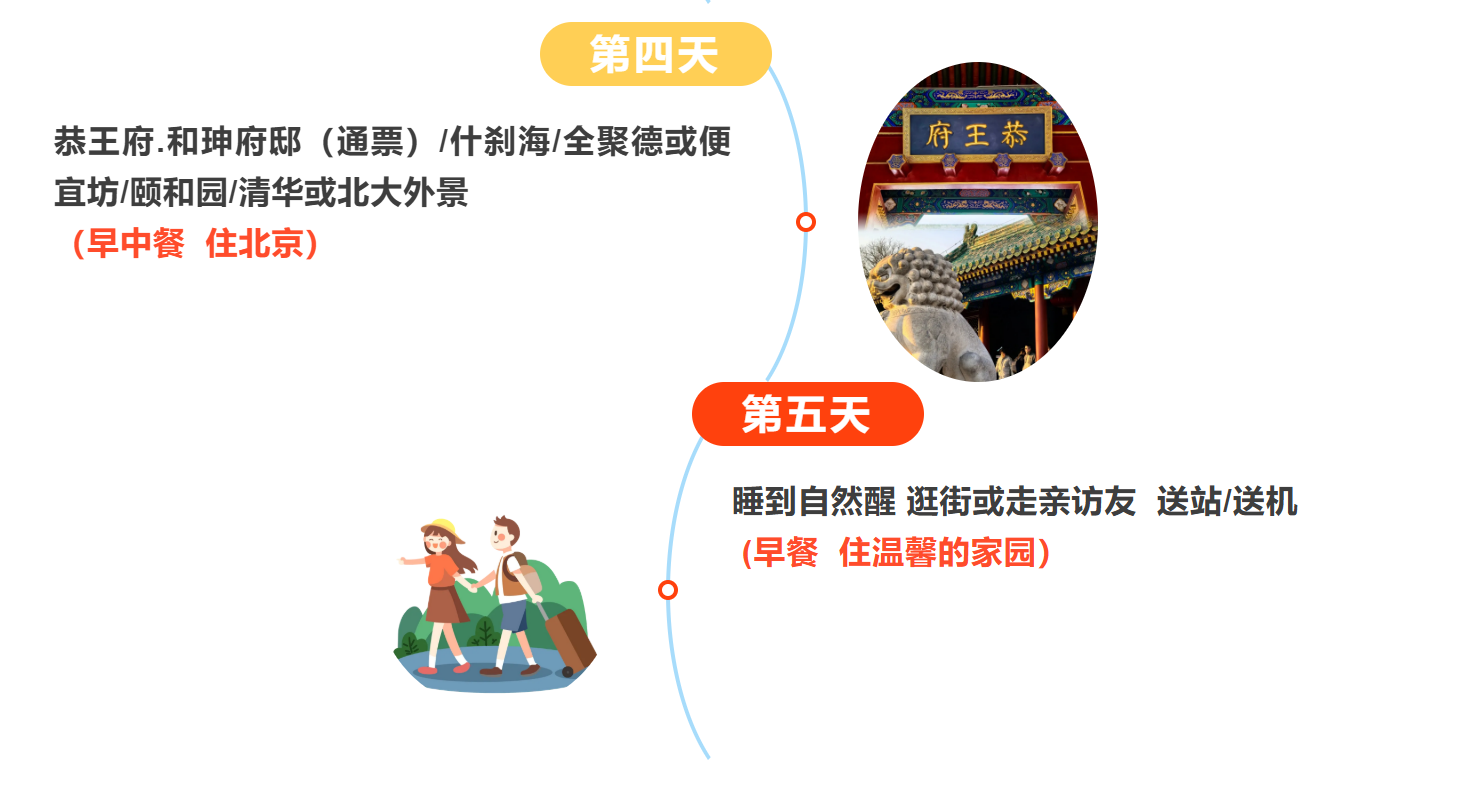 第四天

恭王府.和珅府邸（通票）/什刹海/全聚德或便宜坊/颐和园/清华或北大外景
（早中餐  住北京）

府王恭

第五天

睡到自然醒 逛街或走亲访友  送站/送机
(早餐  住温馨的家园)